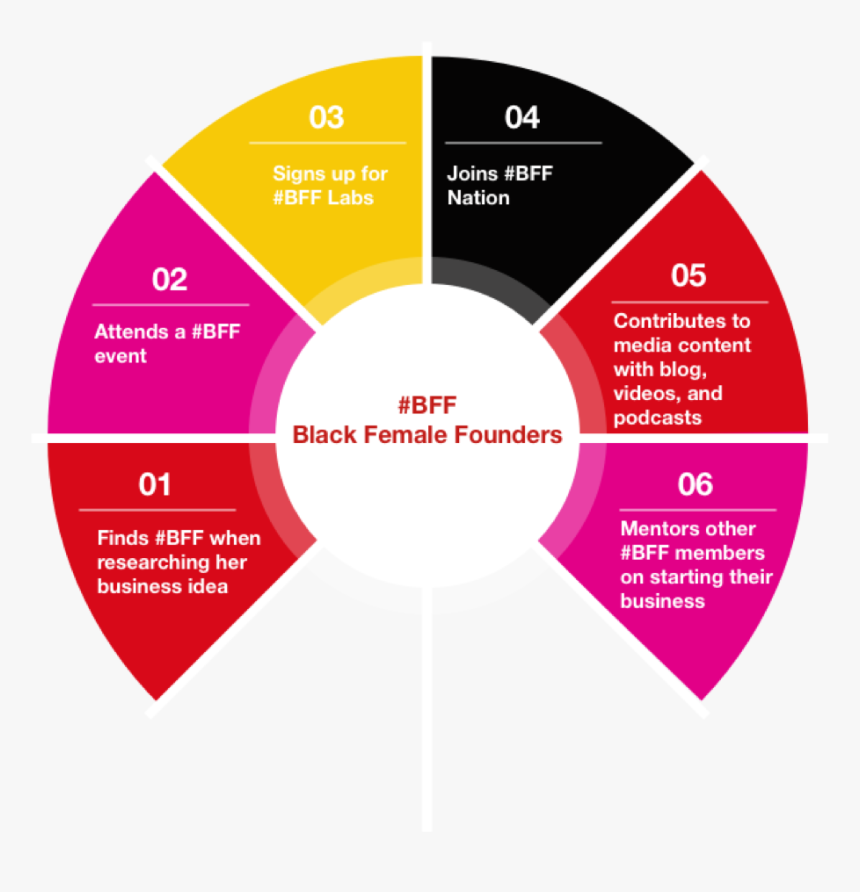 #BFF
Black Female Founders

01
Finds #BFF when researching her business idea

02
Attends a #BFF event

03
Signs up for #BFF Labs

04
Joins #BFF Nation

05
Contributes to media content with blog, videos, and podcasts

06
Mentors other #BFF members on starting their business